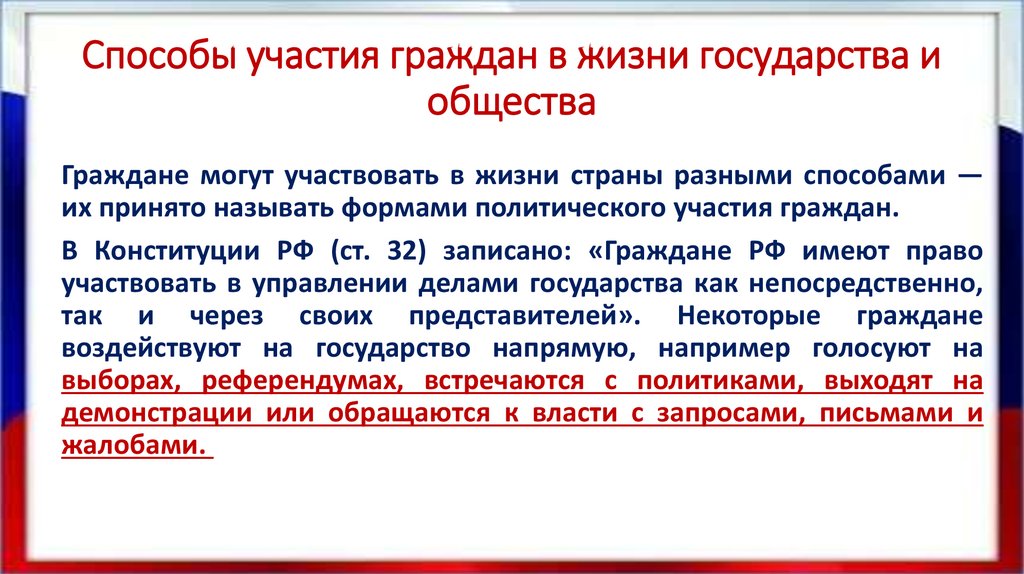 Способы участия граждан в жизни государства и общества

Граждане могут участвовать в жизни страны разными способами — их принято называть формами политического участия граждан.

В Конституции РФ (ст. 32) записано: «Граждане РФ имеют право участвовать в управлении делами государства как непосредственно, так и через своих представителей». Некоторые граждане воздействуют на государство напрямую, например голосуют на выборах, референдумах, встречаются с политиками, выходят на демонстрации или обращаются к власти с запросами, письмами и жалобами.